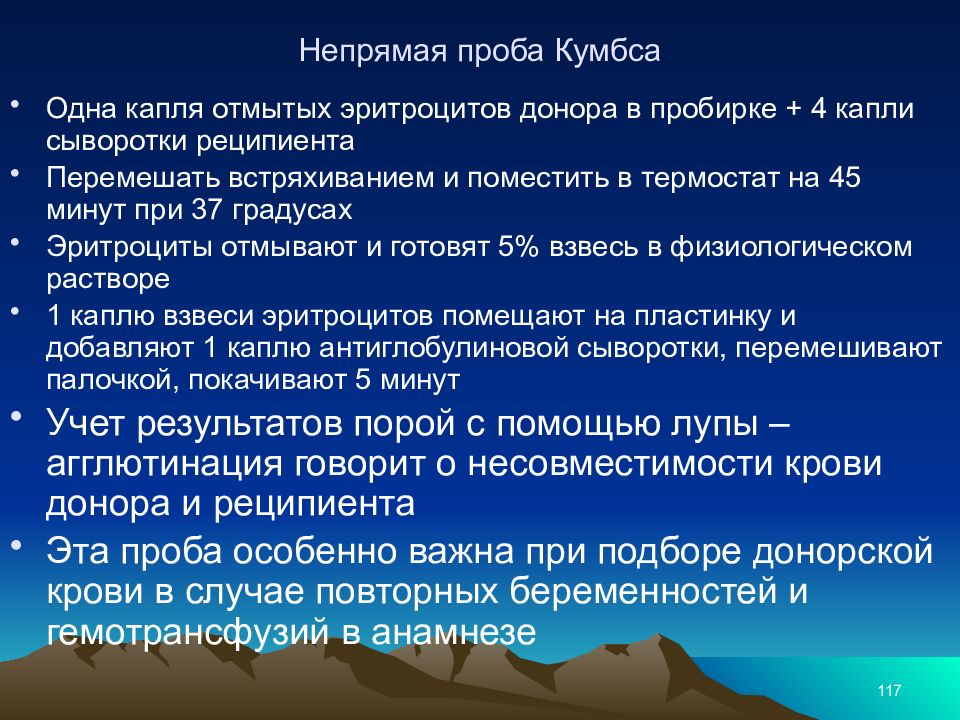 Непрямая проба Кумбса

• Одна капля отмытых эритроцитов донора в пробирке + 4 капли сыворотки реципиента

• Перемешать встряхиванием и поместить в термостат на 45 минут при 37 градусах

• Эритроциты отмывают и готовят 5% взвесь в физиологическом растворе

• 1 каплю взвеси эритроцитов помещают на пластинку и добавляют 1 каплю антиглобулиновой сыворотки, перемешивают палочкой, покачивают 5 минут

• Учет результатов порой с помощью лупы – агглютинация говорит о несовместимости крови донора и реципиента

• Эта проба особенно важна при подборе донорской крови в случае повторных беременностей и гемотрансфузий в анамнезе

117